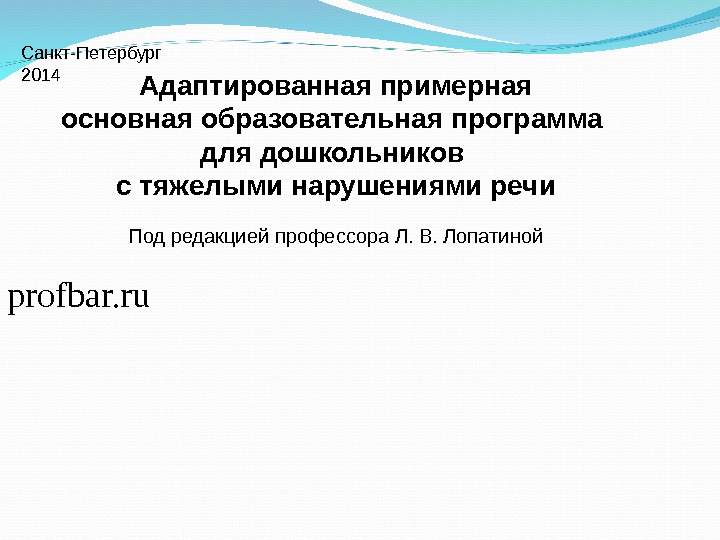 Санкт-Петербург
2014

Адаптированная примерная основная образовательная программа для дошкольников с тяжелыми нарушениями речи

Под редакцией профессора Л. В. Лопатиной

profbar.ru